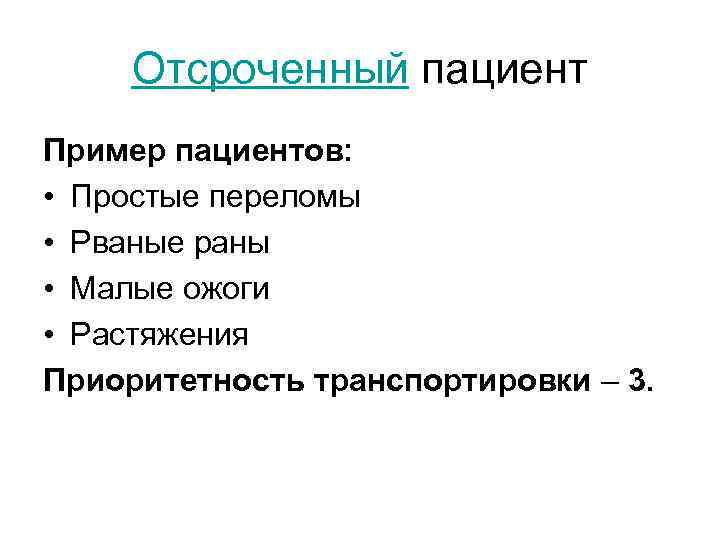 Отсроченный пациент

Пример пациентов:
• Простые переломы
• Рваные раны
• Малые ожоги
• Растяжения
Приоритетность транспортировки – 3.